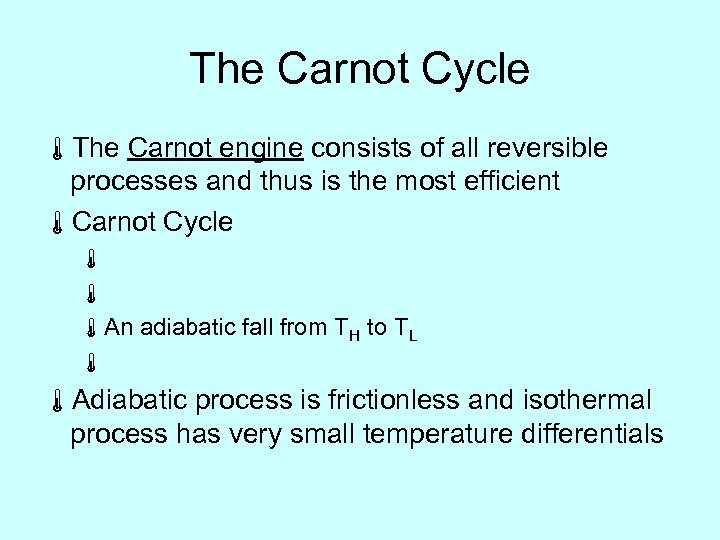 The Carnot Cycle

The Carnot engine consists of all reversible processes and thus is the most efficient

Carnot Cycle

An adiabatic fall from $T_H$ to $T_L$

Adiabatic process is frictionless and isothermal process has very small temperature differentials